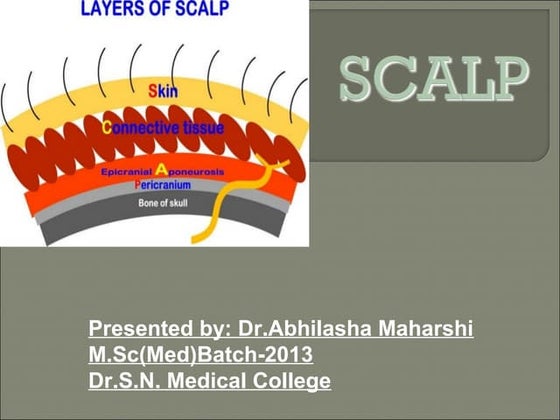 LAYERS OF SCALP

Skin
Connective tissue
Epicranial Aponeurosis
Pericranium
Bone of skull

SCALP

Presented by: Dr.Abhilasha Maharshi
M.Sc(Med)Batch-2013
Dr.S.N. Medical College